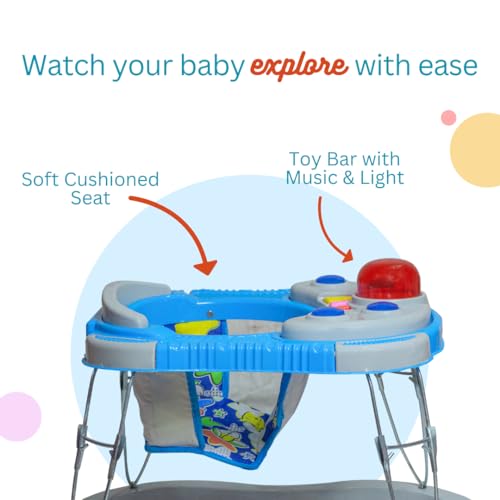 Watch your baby explore with ease

Soft Cushioned Seat

Toy Bar with Music & Light